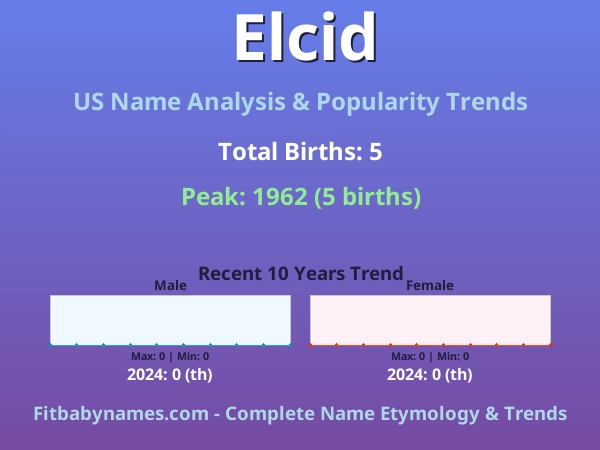 Elcid

US Name Analysis & Popularity Trends

Total Births: 5

Peak: 1962 (5 births)

Recent 10 Years Trend

Male

Max: 0 | Min: 0

2024: 0 (th)

Female

Max: 0 | Min: 0

2024: 0 (th)

Fitbabynames.com - Complete Name Etymology & Trends